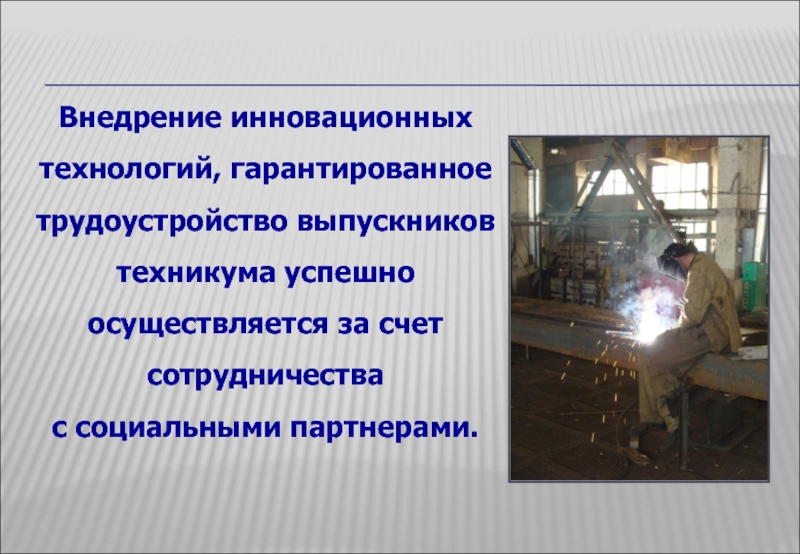 Внедрение инновационных технологий, гарантированное трудоустройство выпускников техникума успешно осуществляется за счет сотрудничества
с социальными партнерами.